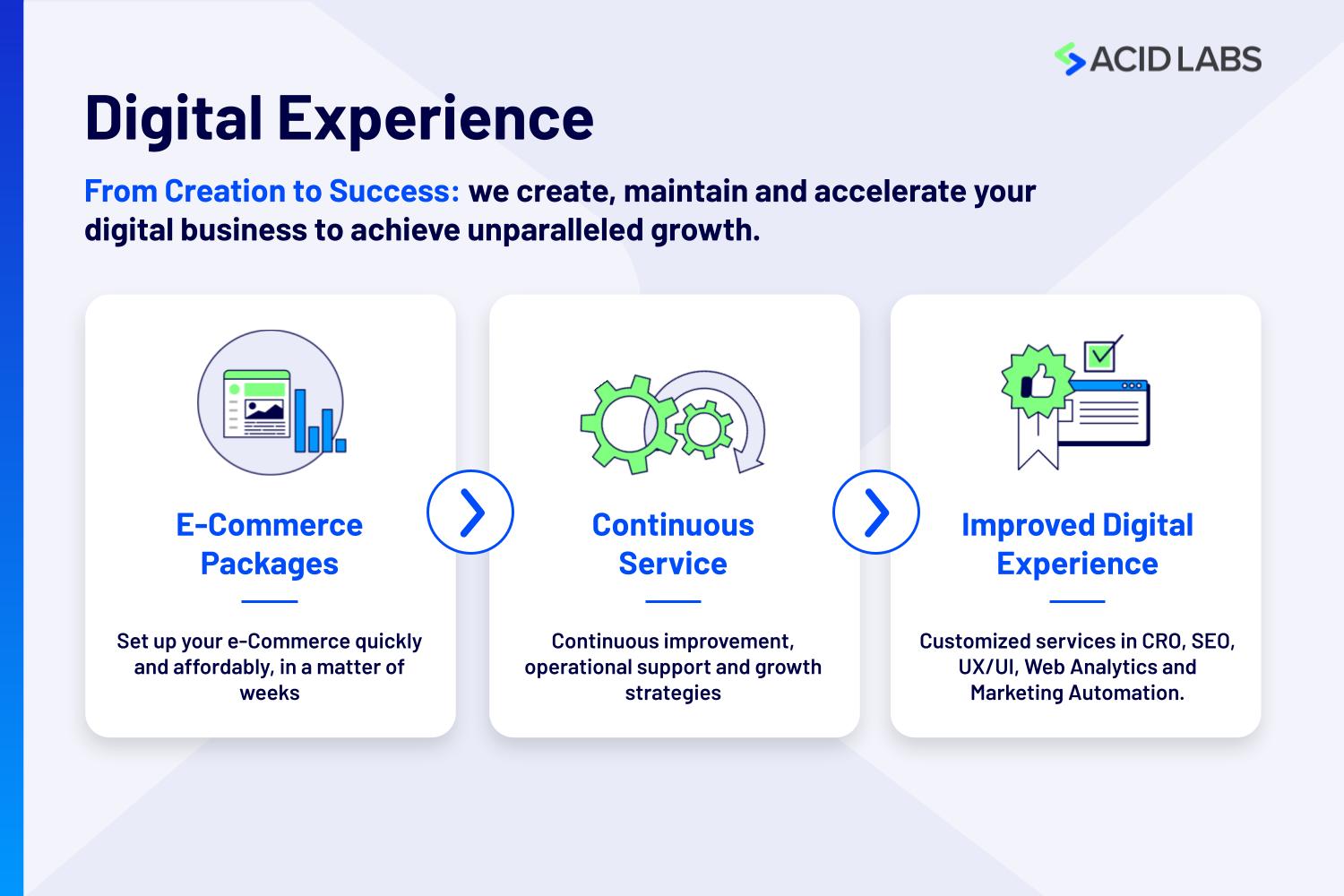 ACID LABS

Digital Experience

From Creation to Success: we create, maintain and accelerate your digital business to achieve unparalleled growth.

E-Commerce Packages

Set up your e-Commerce quickly and affordably, in a matter of weeks

Continuous Service

Continuous improvement, operational support and growth strategies

Improved Digital Experience

Customized services in CRO, SEO, UX/UI, Web Analytics and Marketing Automation.